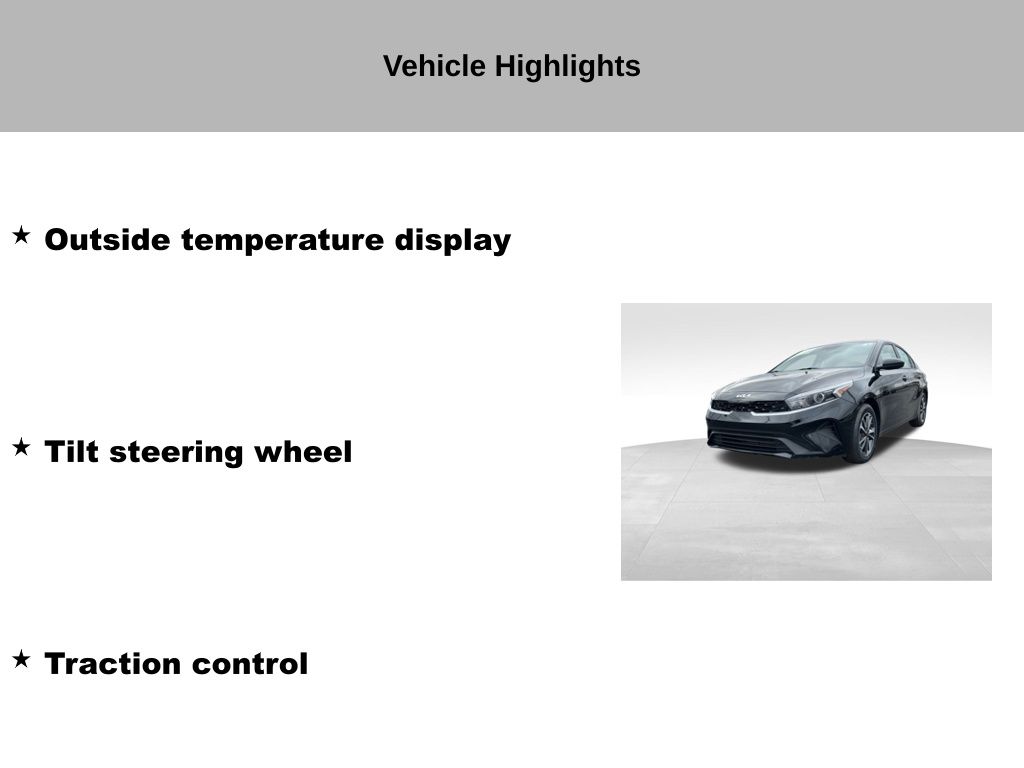 Vehicle Highlights

★ Outside temperature display

★ Tilt steering wheel

★ Traction control